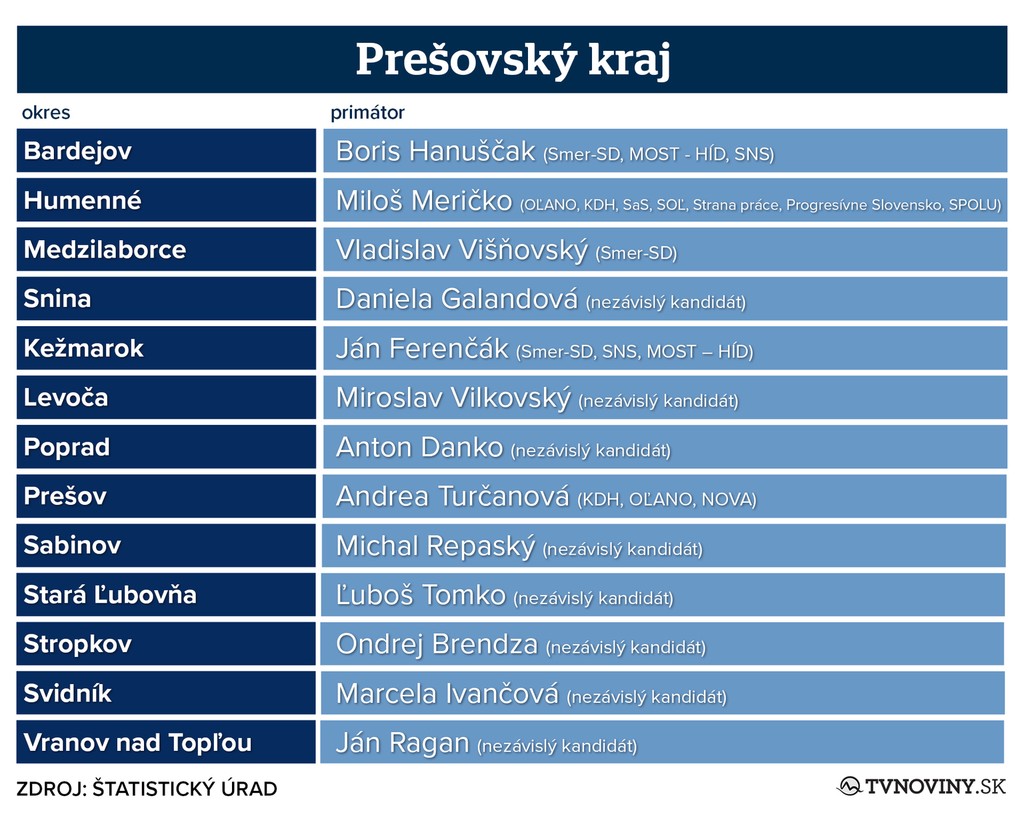 Prešovský kraj

| okres | primátor |
|---|---|
| Bardejov | Boris Hanuščak (Smer-SD, MOST - HÍD, SNS) |
| Humenné | Miloš Meričko (OĽANO, KDH, SaS, SOĽ, Strana práce, Progresívne Slovensko, SPOLU) |
| Medzilaborce | Vladislav Višňovský (Smer-SD) |
| Snina | Daniela Galandová (nezávislý kandidát) |
| Kežmarok | Ján Ferenčák (Smer-SD, SNS, MOST – HÍD) |
| Levoča | Miroslav Vilkovský (nezávislý kandidát) |
| Poprad | Anton Danko (nezávislý kandidát) |
| Prešov | Andrea Turčanová (KDH, OĽANO, NOVA) |
| Sabinov | Michal Repaský (nezávislý kandidát) |
| Stará Ľubovňa | Ľuboš Tomko (nezávislý kandidát) |
| Stropkov | Ondrej Brendza (nezávislý kandidát) |
| Svidník | Marcela Ivančová (nezávislý kandidát) |
| Vranov nad Topľou | Ján Ragan (nezávislý kandidát) |

ZDROJ: ŠTATISTICKÝ ÚRAD

TVNOVINY.SK